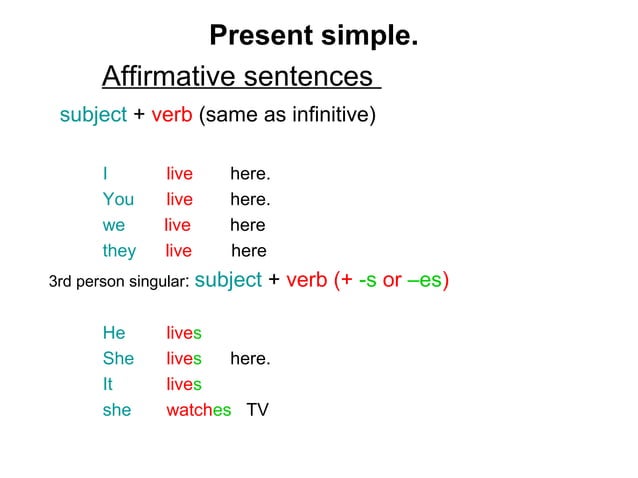 Present simple.

Affirmative sentences

subject + verb (same as infinitive)

I live here.
You live here.
we live here
they live here

3rd person singular: subject + verb (+ -s or –es)

He lives
She lives here.
It lives
she watches TV